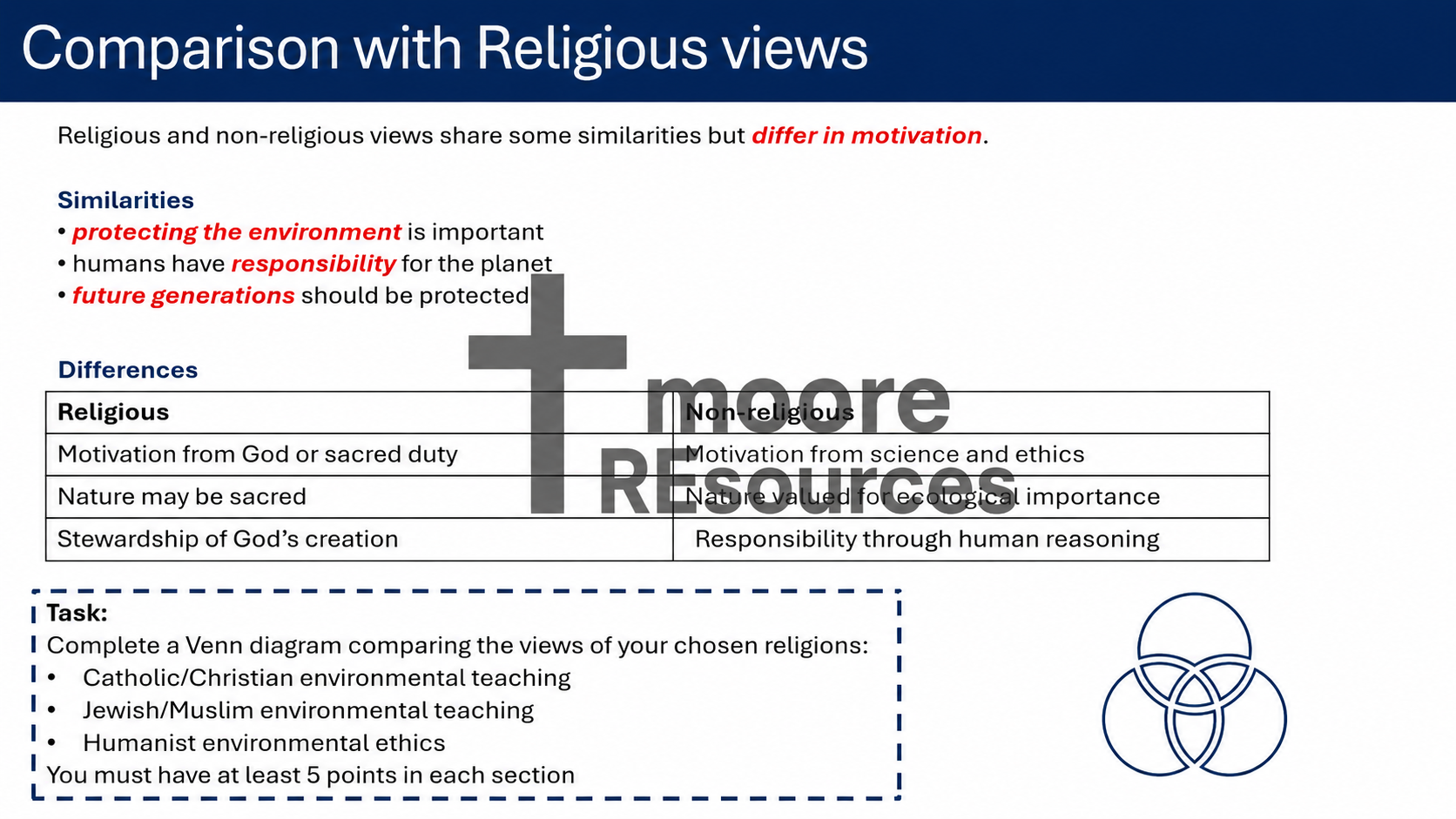 Comparison with Religious views

Religious and non-religious views share some similarities but differ in motivation.

Similarities
• protecting the environment is important
• humans have responsibility for the planet
• future generations should be protected

Differences

| Religious | Non-religious |
|---|---|
| Motivation from God or sacred duty | Motivation from science and ethics |
| Nature may be sacred | Nature valued for ecological importance |
| Stewardship of God's creation | Responsibility through human reasoning |

Task:
Complete a Venn diagram comparing the views of your chosen religions:
• Catholic/Christian environmental teaching
• Jewish/Muslim environmental teaching
• Humanist environmental ethics
You must have at least 5 points in each section

moore REsources